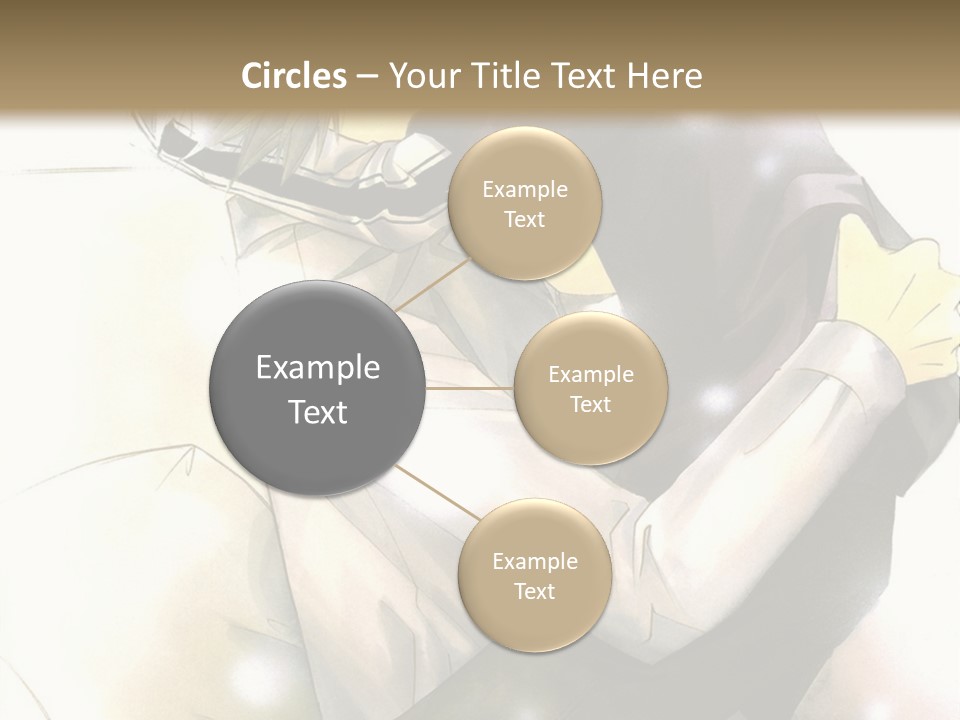 Circles – Your Title Text Here

Example Text

Example Text

Example Text

Example Text